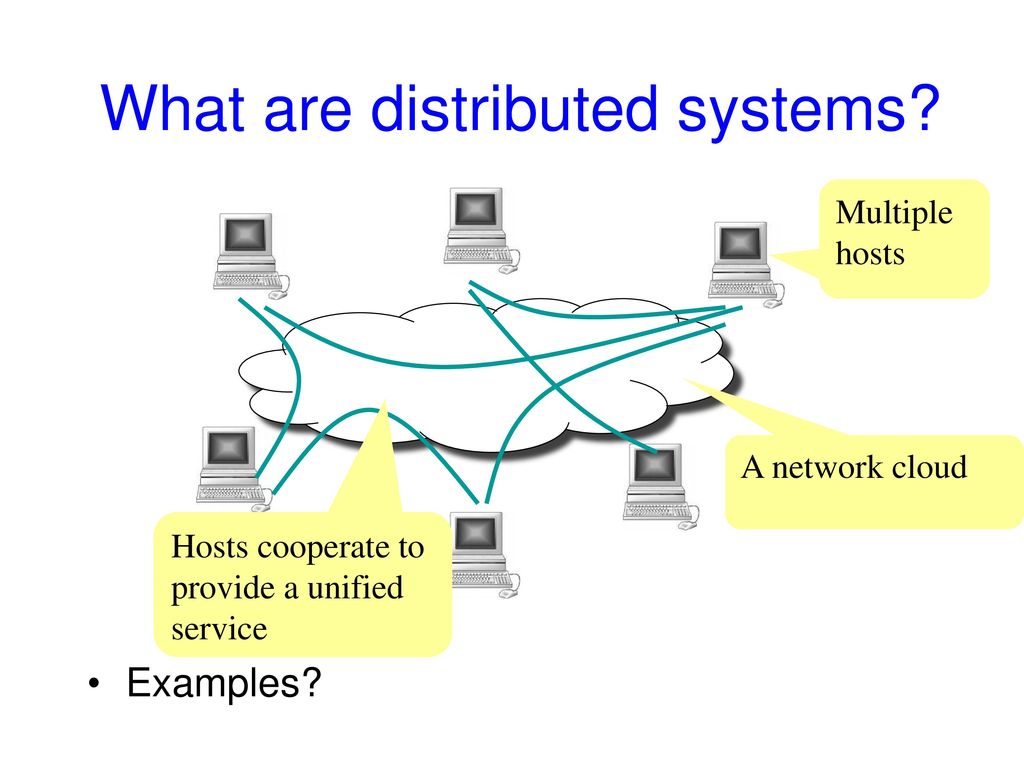 What are distributed systems?

Multiple hosts

A network cloud

Hosts cooperate to provide a unified service

• Examples?